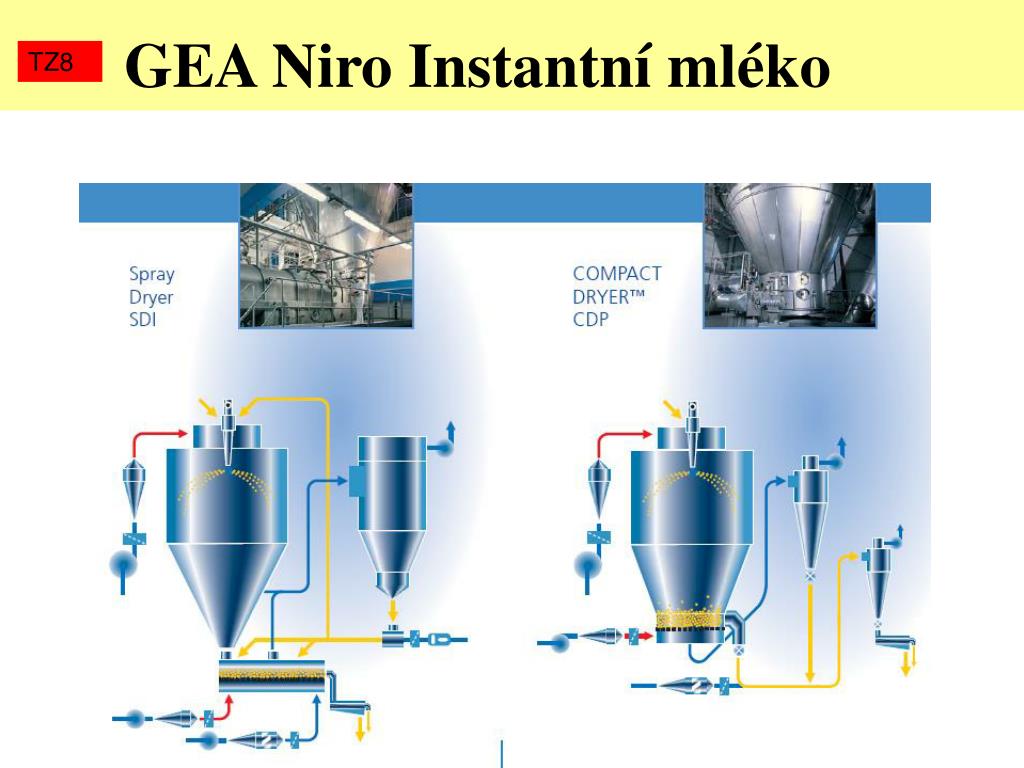 TZ8 GEA Niro Instantní mléko

Spray
Dryer
SDI

COMPACT
DRYER™
CDP